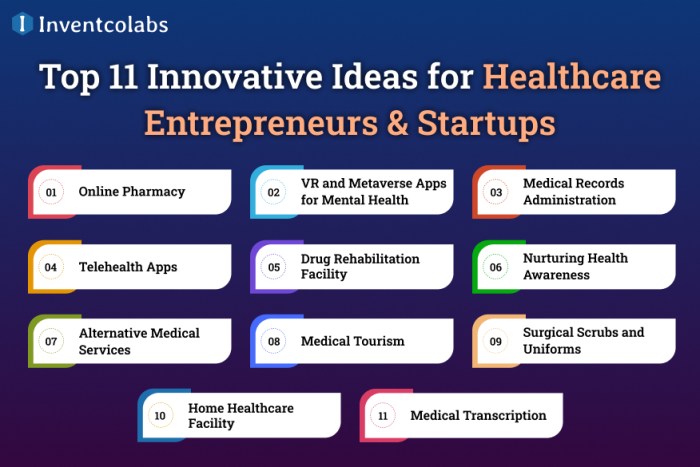 Inventcolabs

Top 11 Innovative Ideas for Healthcare Entrepreneurs & Startups

01 Online Pharmacy

02 VR and Metaverse Apps for Mental Health

03 Medical Records Administration

04 Telehealth Apps

05 Drug Rehabilitation Facility

06 Nurturing Health Awareness

07 Alternative Medical Services

08 Medical Tourism

09 Surgical Scrubs and Uniforms

10 Home Healthcare Facility

11 Medical Transcription